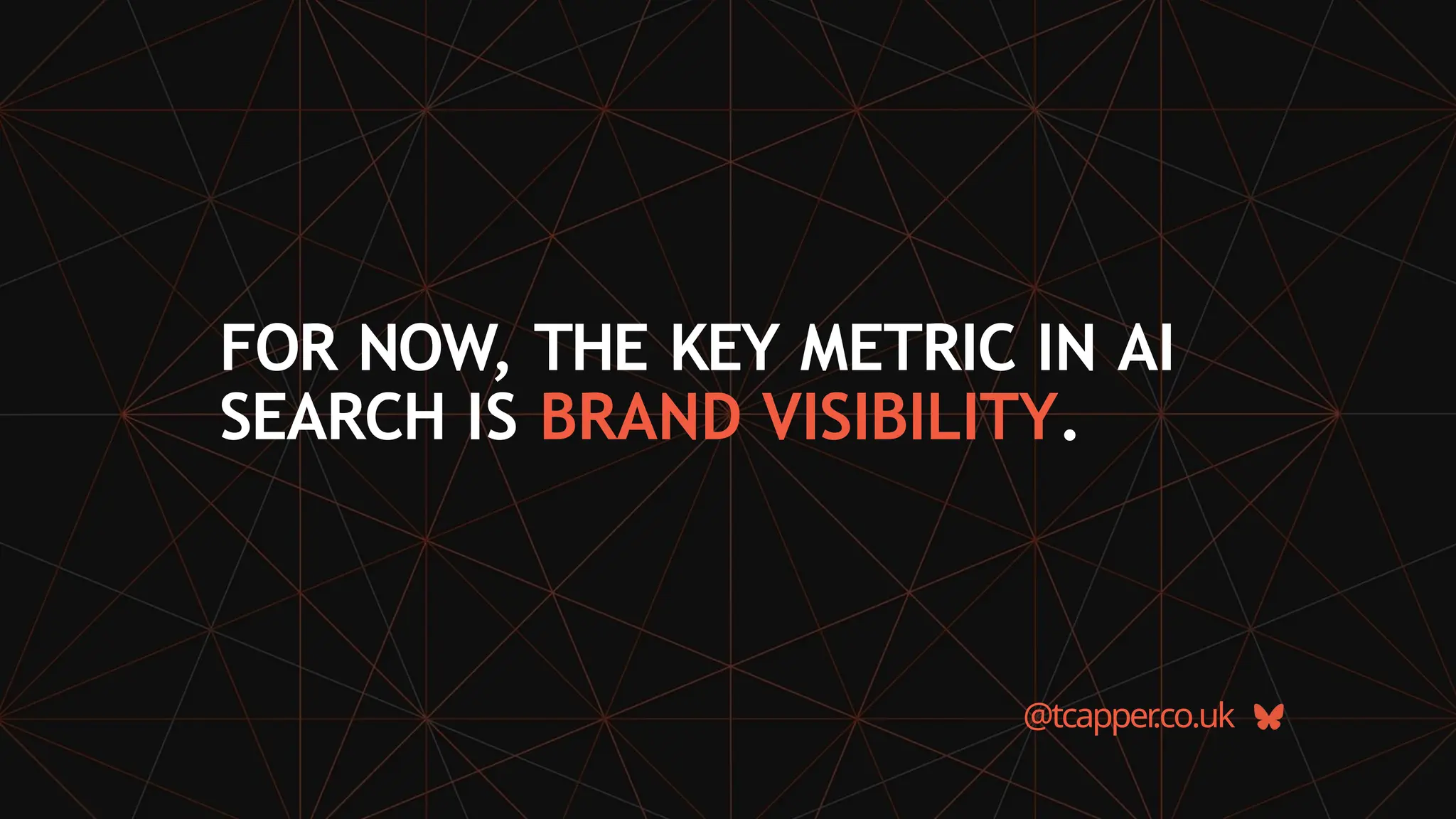 FOR NOW, THE KEY METRIC IN AI SEARCH IS BRAND VISIBILITY.

@tcapper.co.uk